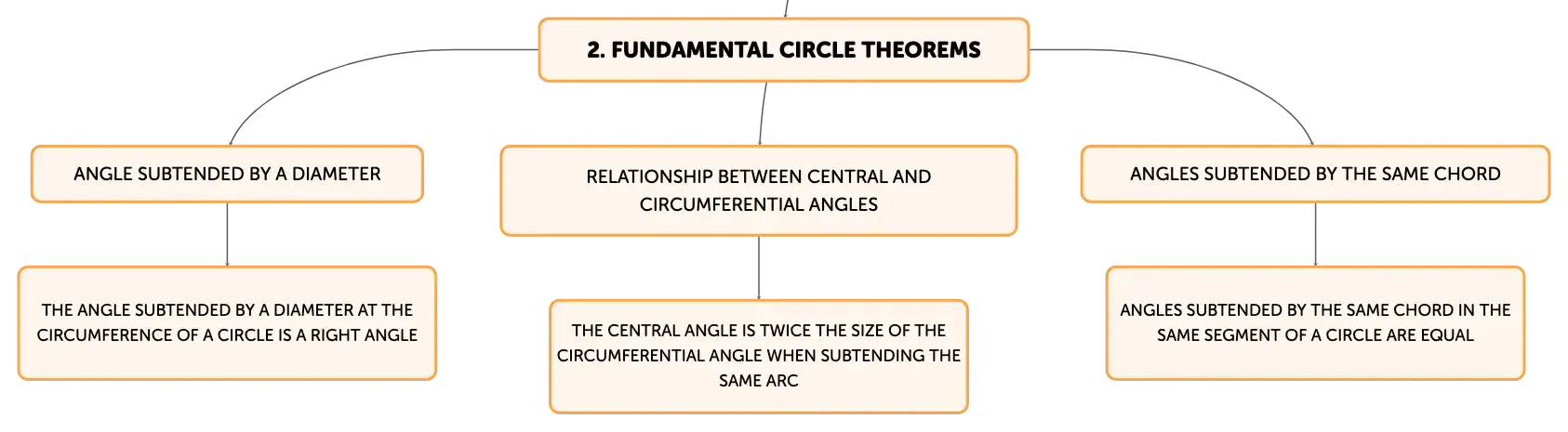 2. FUNDAMENTAL CIRCLE THEOREMS

ANGLE SUBTENDED BY A DIAMETER

THE ANGLE SUBTENDED BY A DIAMETER AT THE CIRCUMFERENCE OF A CIRCLE IS A RIGHT ANGLE

RELATIONSHIP BETWEEN CENTRAL AND CIRCUMFERENTIAL ANGLES

THE CENTRAL ANGLE IS TWICE THE SIZE OF THE CIRCUMFERENTIAL ANGLE WHEN SUBTENDING THE SAME ARC

ANGLES SUBTENDED BY THE SAME CHORD

ANGLES SUBTENDED BY THE SAME CHORD IN THE SAME SEGMENT OF A CIRCLE ARE EQUAL